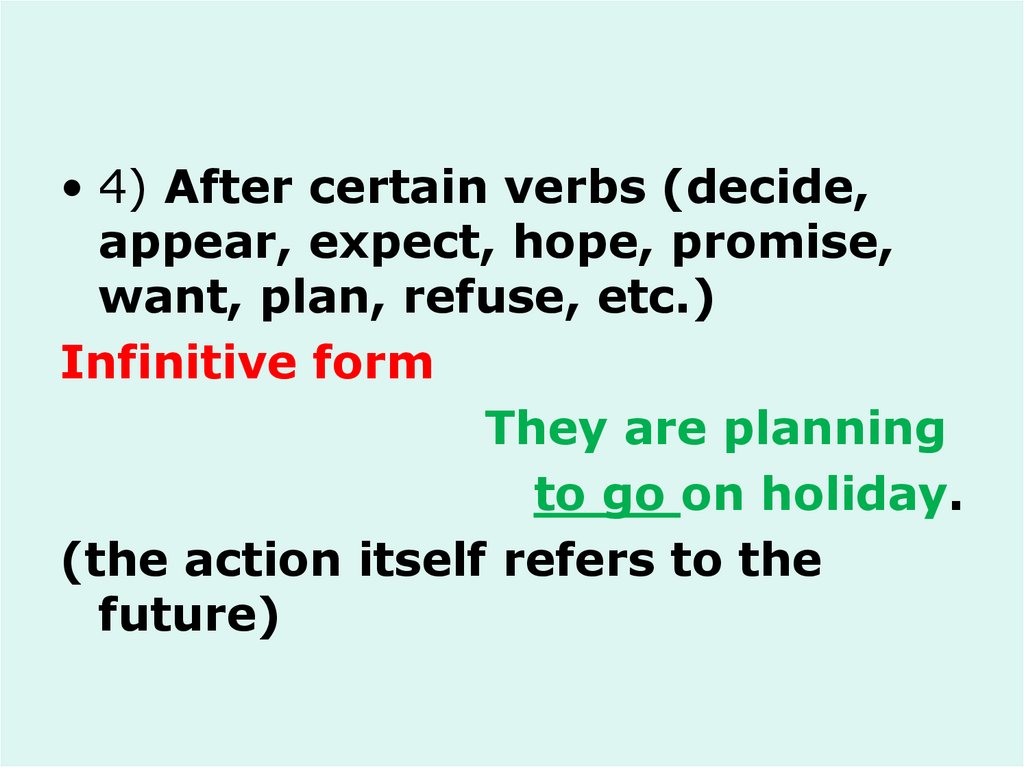 • 4) After certain verbs (decide, appear, expect, hope, promise, want, plan, refuse, etc.)

Infinitive form

They are planning to go on holiday.

(the action itself refers to the future)